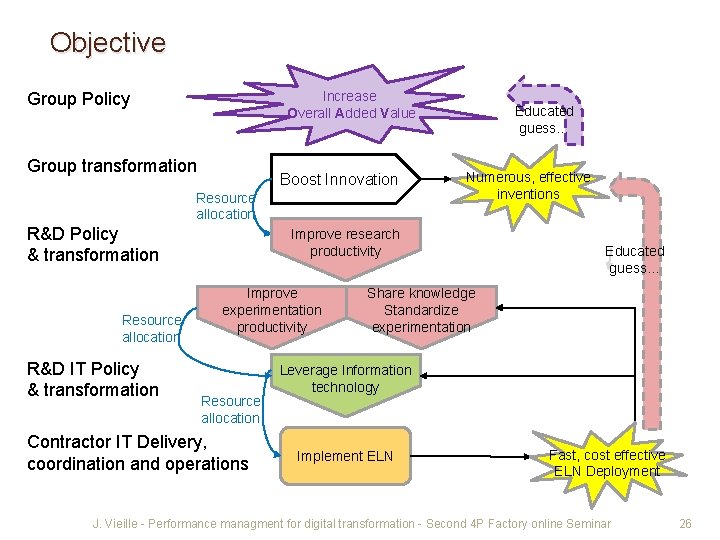 Objective

Group Policy

Increase
Overall Added Value

Educated guess...

Group transformation

Boost Innovation

Numerous, effective inventions

Resource allocation

R&D Policy
& transformation

Improve research productivity

Educated guess...

Improve experimentation productivity

Share knowledge
Standardize experimentation

Resource allocation

R&D IT Policy
& transformation

Leverage Information technology

Resource allocation

Contractor IT Delivery, coordination and operations

Implement ELN

Fast, cost effective ELN Deployment

J. Vieille - Performance managment for digital transformation - Second 4P Factory online Seminar 26